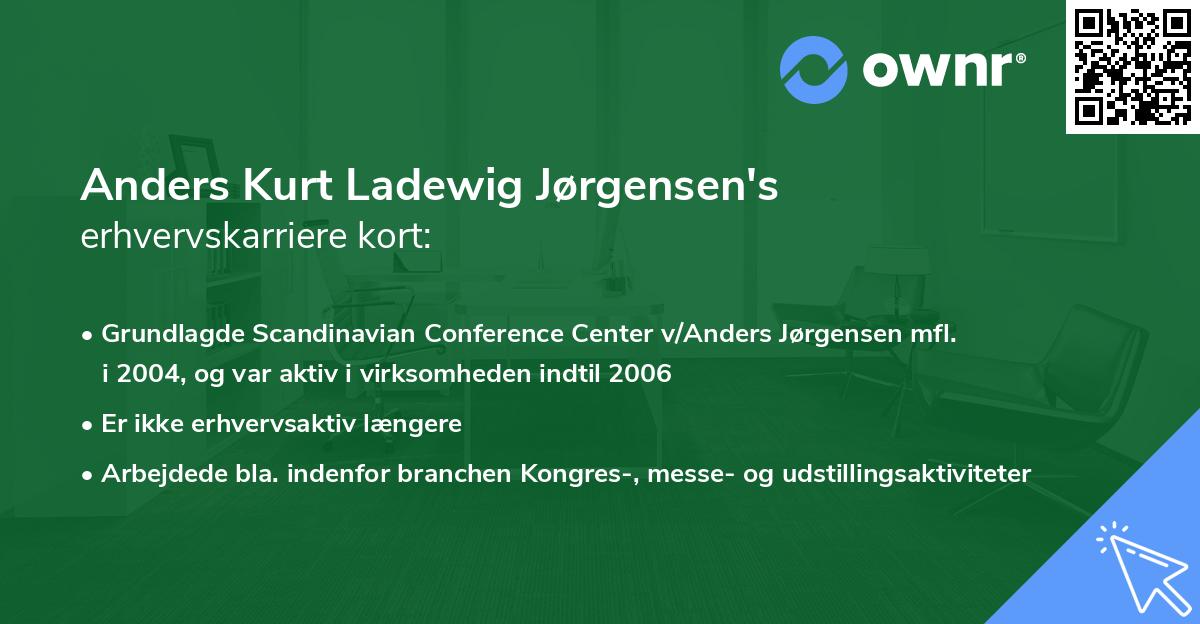 ownr®

Anders Kurt Ladewig Jørgensen's
erhvervskarriere kort:

• Grundlagde Scandinavian Conference Center v/Anders Jørgensen mfl. i 2004, og var aktiv i virksomheden indtil 2006

• Er ikke erhvervsaktiv længere

• Arbejdede bla. indenfor branchen Kongres-, messe- og udstillingsaktiviteter